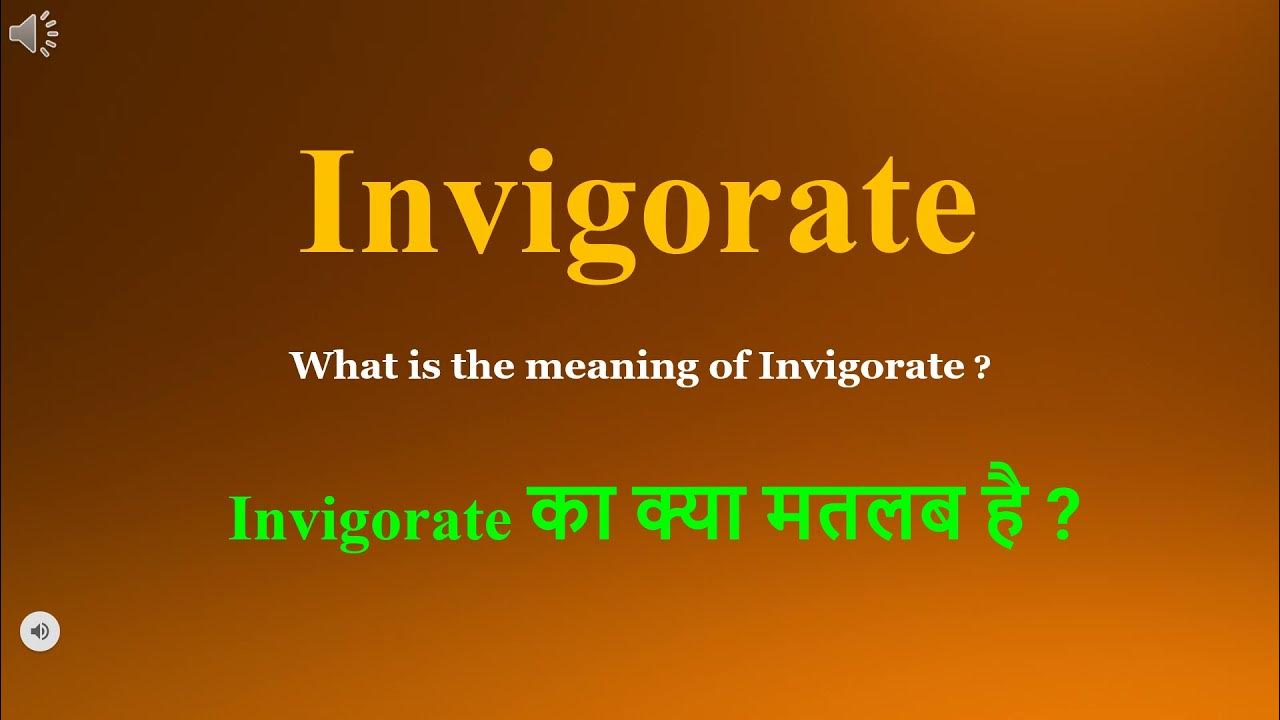 Invigorate

What is the meaning of Invigorate ?

Invigorate का क्या मतलब है ?